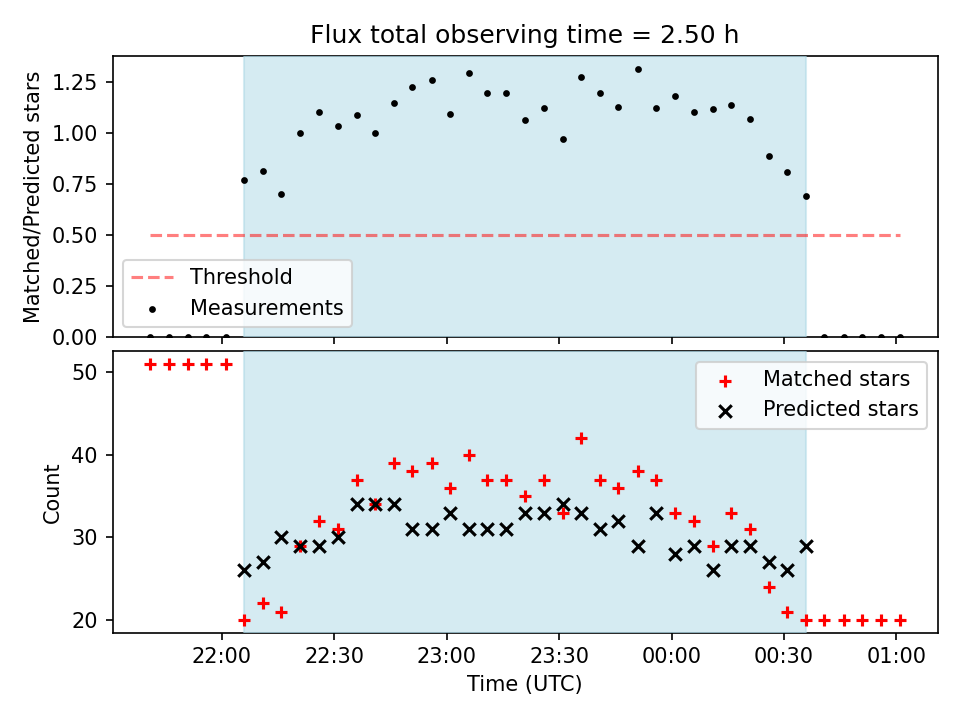 Flux total observing time = 2.50 h

Matched/Predicted stars

1.25
1.00
0.75
0.50
0.25
0.00

Threshold
Measurements

Count

50
40
30
20

Matched stars
Predicted stars

22:00
22:30
23:00
23:30
00:00
00:30
01:00

Time (UTC)